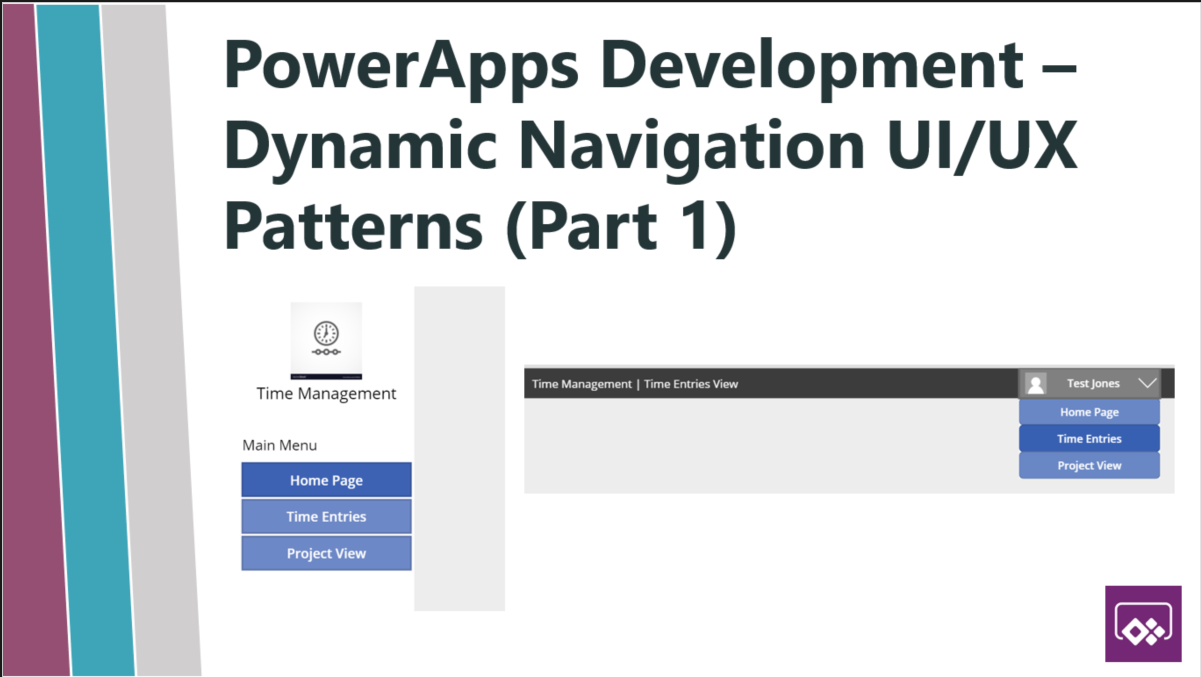 PowerApps Development – Dynamic Navigation UI/UX Patterns (Part 1)

Time Management

Main Menu

Home Page

Time Entries

Project View

Time Management | Time Entries View

Test Jones

Home Page

Time Entries

Project View